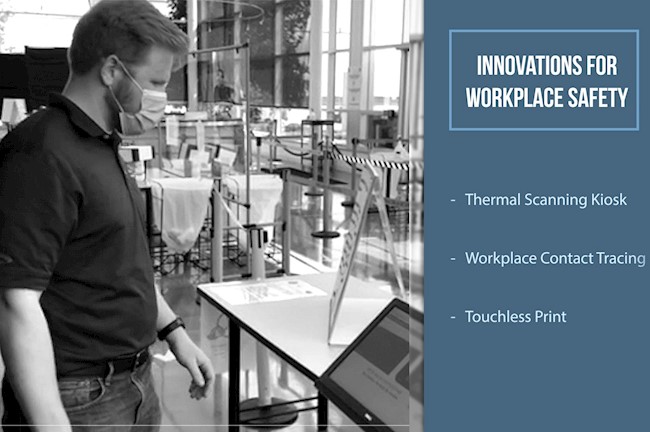 INNOVATIONS FOR WORKPLACE SAFETY

- Thermal Scanning Kiosk

- Workplace Contact Tracing

- Touchless Print